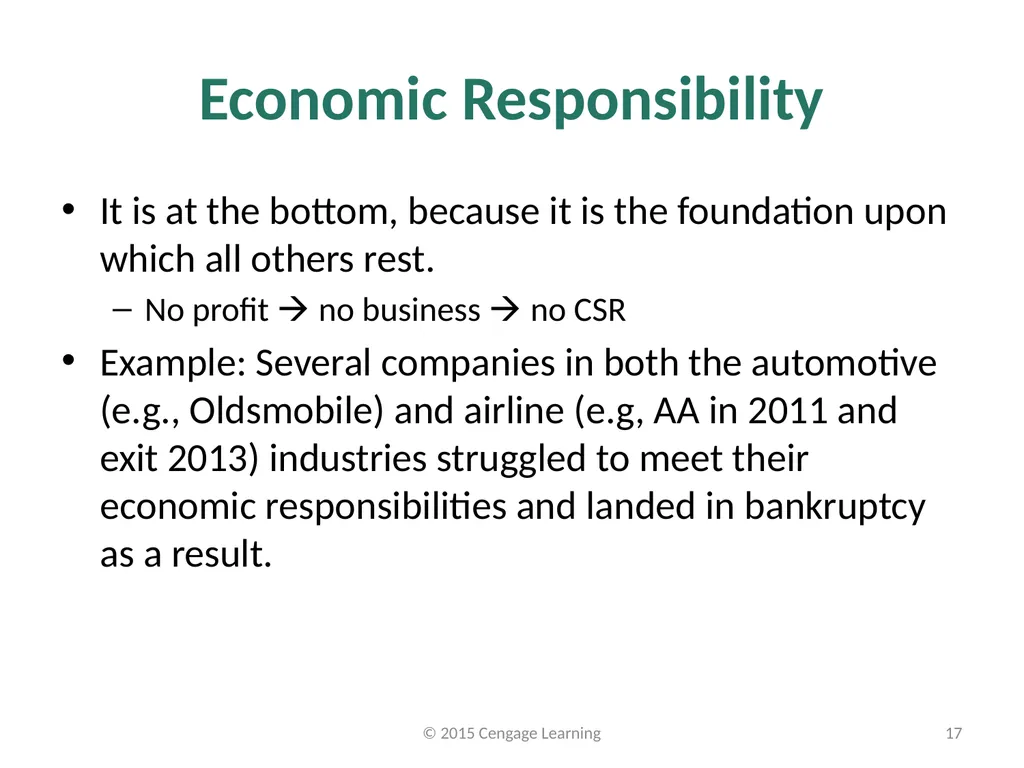 Economic Responsibility

• It is at the bottom, because it is the foundation upon which all others rest.

– No profit → no business → no CSR

• Example: Several companies in both the automotive (e.g., Oldsmobile) and airline (e.g, AA in 2011 and exit 2013) industries struggled to meet their economic responsibilities and landed in bankruptcy as a result.

© 2015 Cengage Learning

17